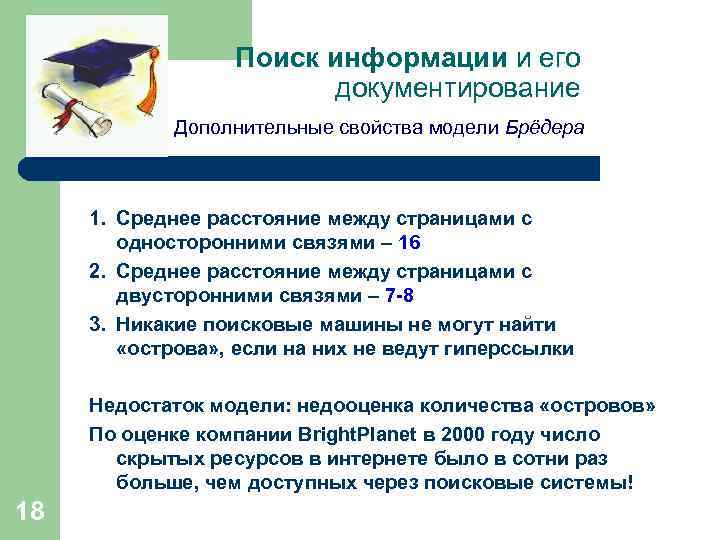 Поиск информации и его документирование

Дополнительные свойства модели Брёдера

1. Среднее расстояние между страницами с односторонними связями – 16
2. Среднее расстояние между страницами с двусторонними связями – 7-8
3. Никакие поисковые машины не могут найти «острова», если на них не ведут гиперссылки

Недостаток модели: недооценка количества «островов»

По оценке компании BrightPlanet в 2000 году число скрытых ресурсов в интернете было в сотни раз больше, чем доступных через поисковые системы!

18